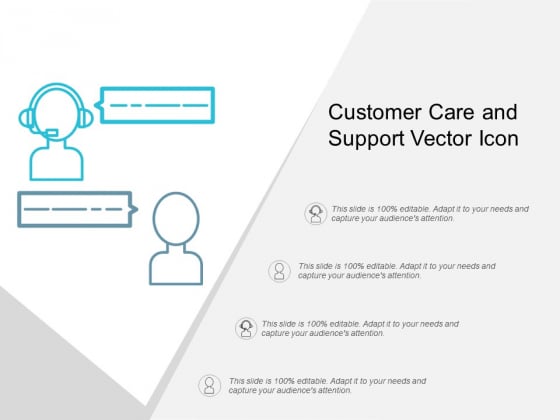 Customer Care and Support Vector Icon

This slide is 100% editable. Adapt it to your needs and capture your audience's attention.

This slide is 100% editable. Adapt it to your needs and capture your audience's attention.

This slide is 100% editable. Adapt it to your needs and capture your audience's attention.

This slide is 100% editable. Adapt it to your needs and capture your audience's attention.